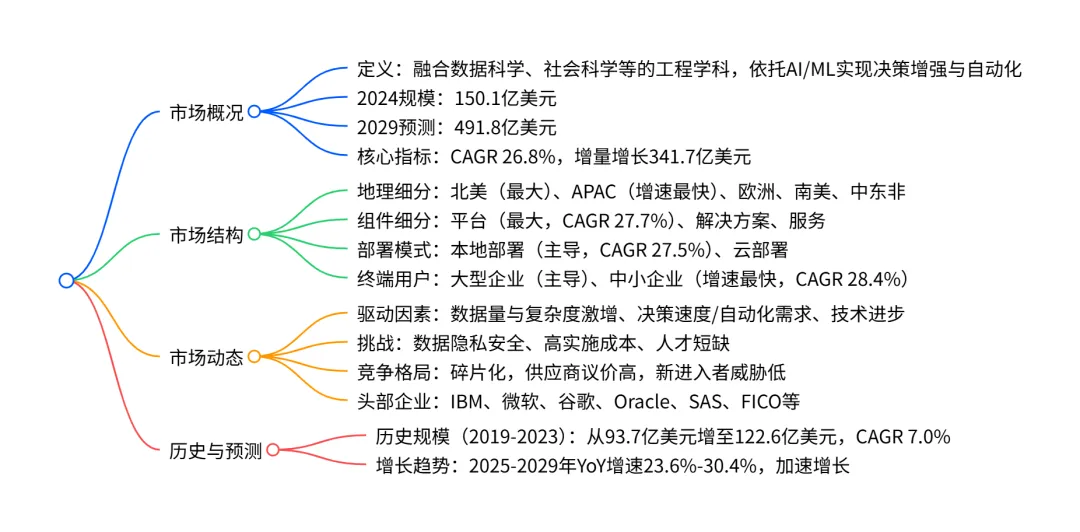 市场概况
定义：融合数据科学、社会科学等的工程学科，依托AI/ML实现决策增强与自动化
2024规模：150.1亿美元
2029预测：491.8亿美元
核心指标：CAGR 26.8%，增量增长341.7亿美元

市场结构
地理细分：北美（最大）、APAC（增速最快）、欧洲、南美、中东非
组件细分：平台（最大，CAGR 27.7%）、解决方案、服务
部署模式：本地部署（主导，CAGR 27.5%）、云部署
终端用户：大型企业（主导）、中小企业（增速最快，CAGR 28.4%）

市场动态
驱动因素：数据量与复杂度激增、决策速度/自动化需求、技术进步
挑战：数据隐私安全、高实施成本、人才短缺
竞争格局：碎片化，供应商议价高，新进入者威胁低
头部企业：IBM、微软、谷歌、Oracle、SAS、FICO等

历史与预测
历史规模（2019-2023）：从93.7亿美元增至122.6亿美元，CAGR 7.0%
增长趋势：2025-2029年YoY增速23.6%-30.4%，加速增长